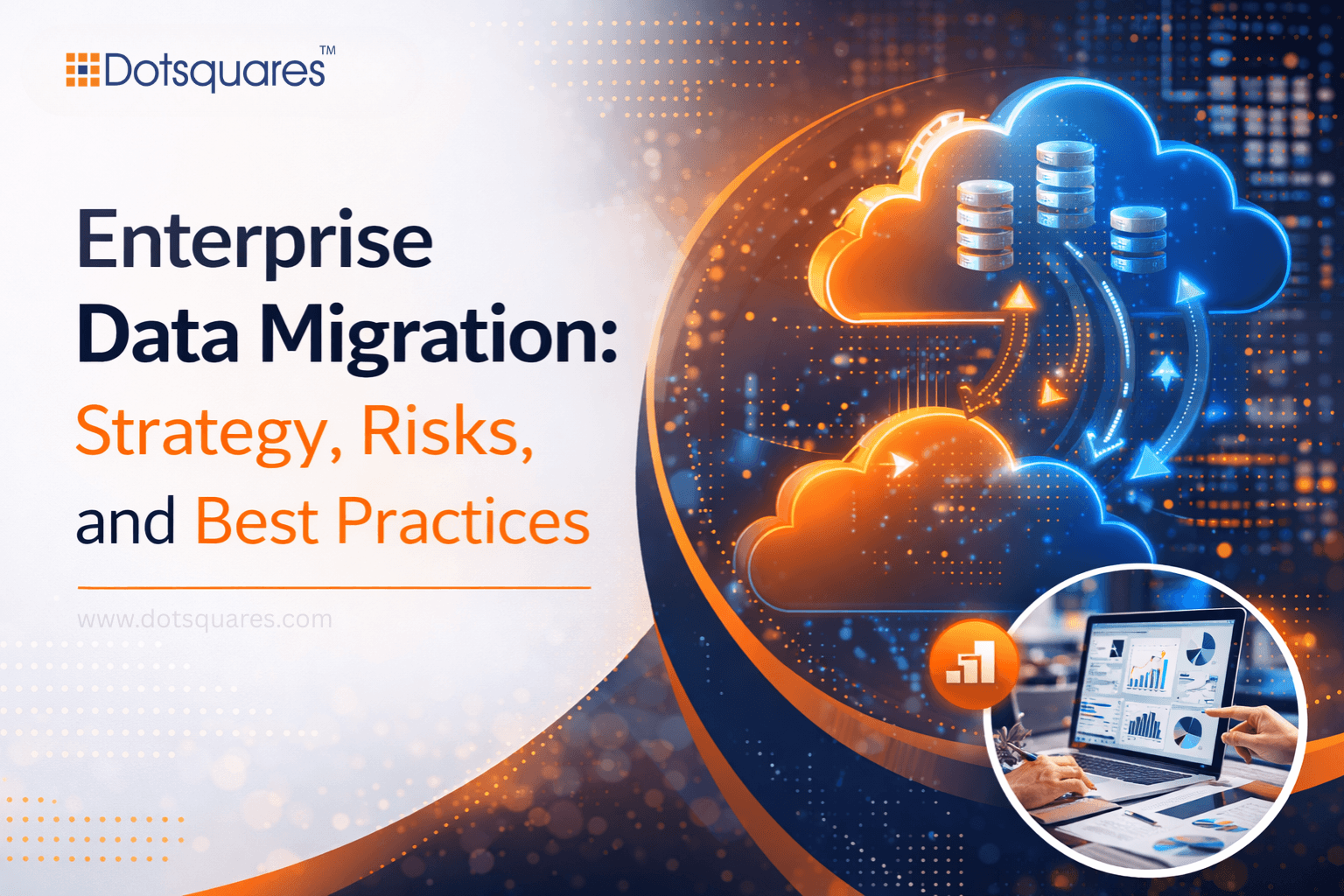 Dotsquares™

Enterprise Data Migration: Strategy, Risks, and Best Practices

www.dotsquares.com